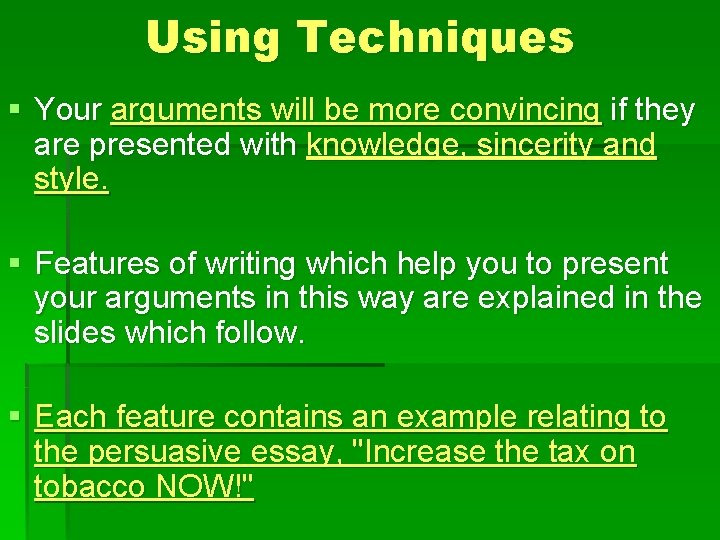 Using Techniques

▪ Your arguments will be more convincing if they are presented with knowledge, sincerity and style.

▪ Features of writing which help you to present your arguments in this way are explained in the slides which follow.

▪ Each feature contains an example relating to the persuasive essay, "Increase the tax on tobacco NOW!"